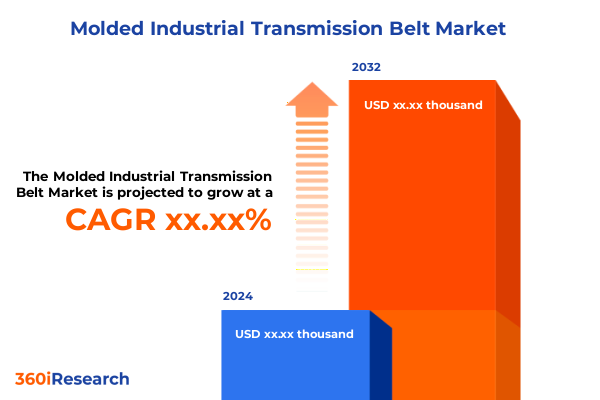 Molded Industrial Transmission Belt Market

2032

USD xx.xx thousand

The Molded Industrial Transmission Belt Market is projected to grow at a

CAGR xx.xx%

2024

USD xx.xx thousand

360iResearch